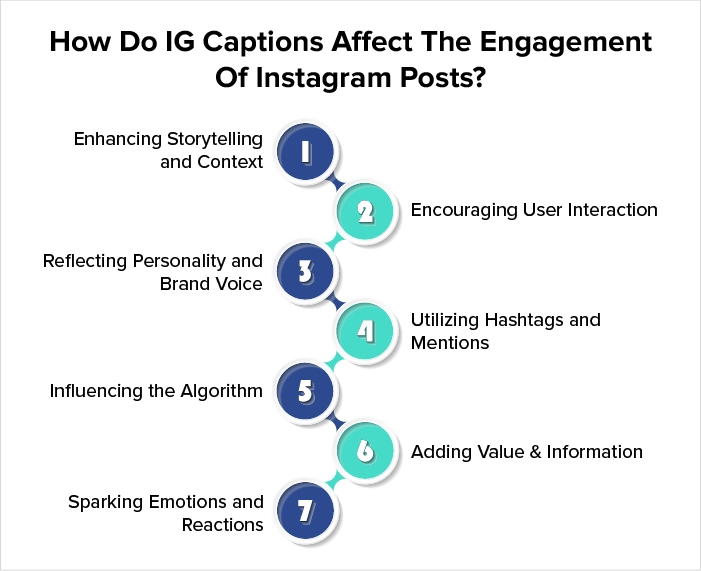 How Do IG Captions Affect The Engagement Of Instagram Posts?

Enhancing Storytelling and Context
1

2
Encouraging User Interaction

Reflecting Personality and Brand Voice
3

4
Utilizing Hashtags and Mentions

Influencing the Algorithm
5

6
Adding Value & Information

Sparking Emotions and Reactions
7